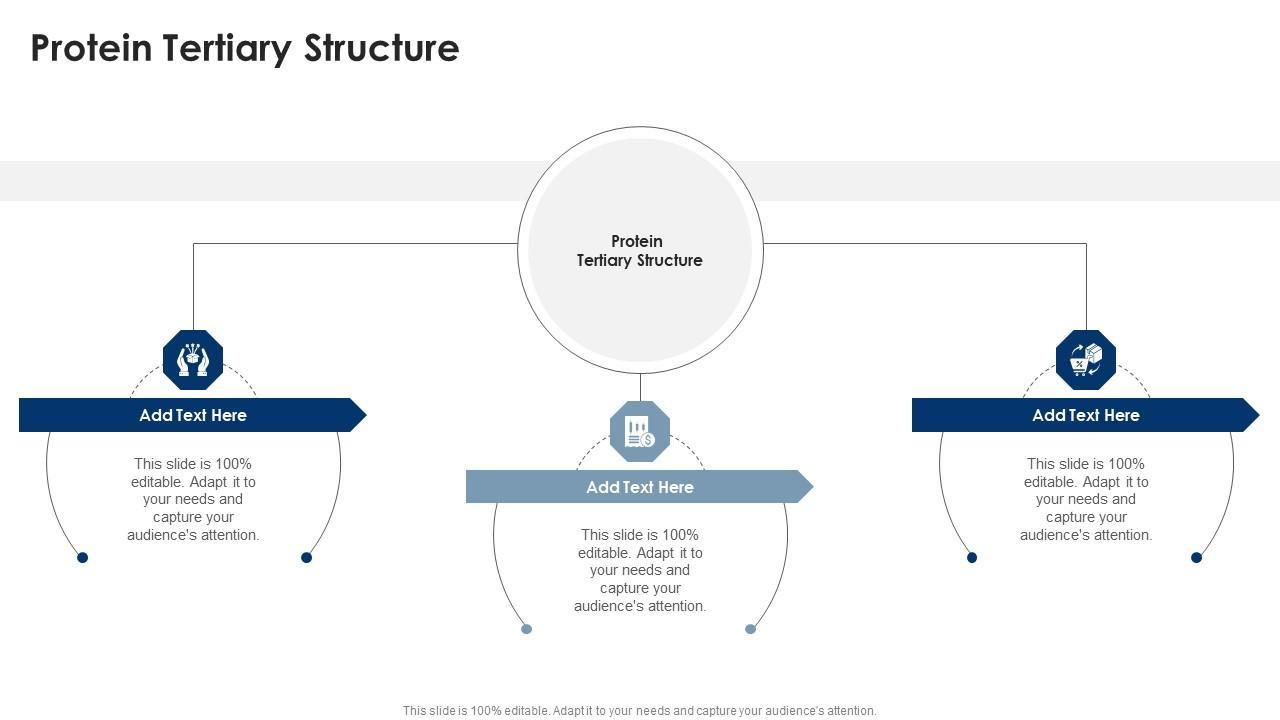 Protein Tertiary Structure

Protein Tertiary Structure

Add Text Here

This slide is 100% editable. Adapt it to your needs and capture your audience's attention.

Add Text Here

This slide is 100% editable. Adapt it to your needs and capture your audience's attention.

Add Text Here

This slide is 100% editable. Adapt it to your needs and capture your audience's attention.

This slide is 100% editable. Adapt it to your needs and capture your audience's attention.